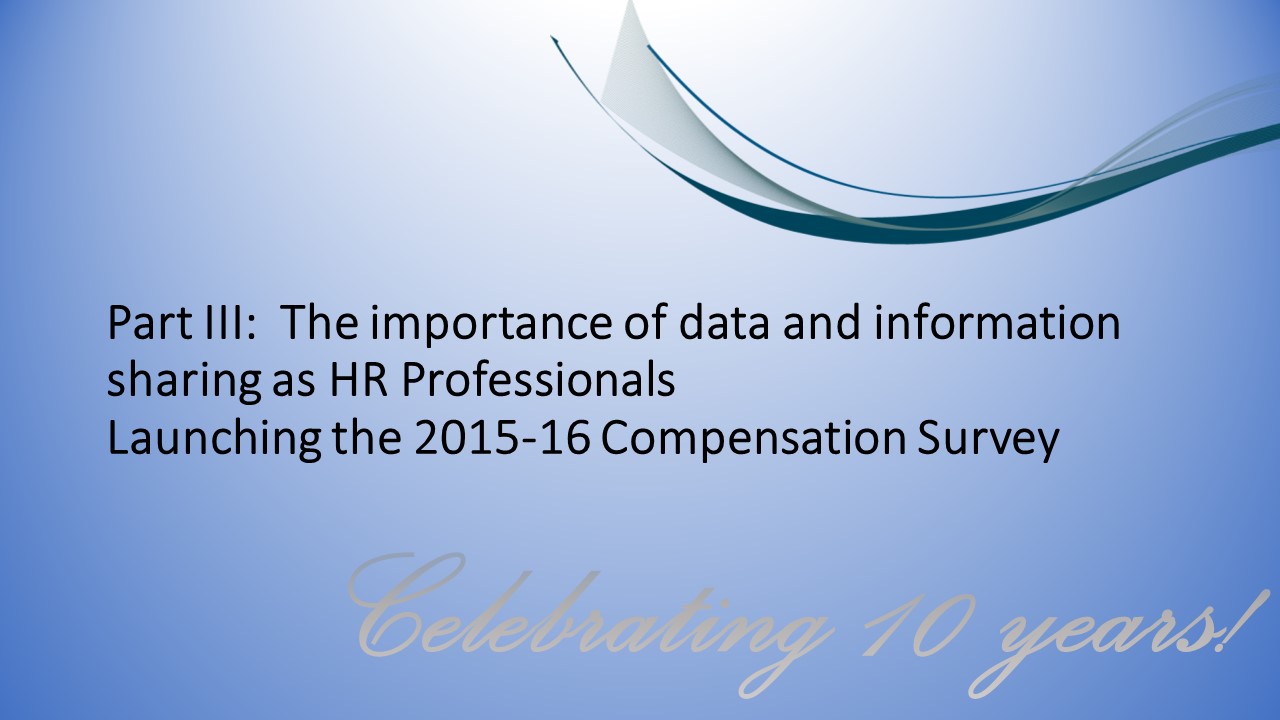 Part III: The importance of data and information sharing as HR Professionals
Launching the 2015-16 Compensation Survey

Celebrating 10 years!